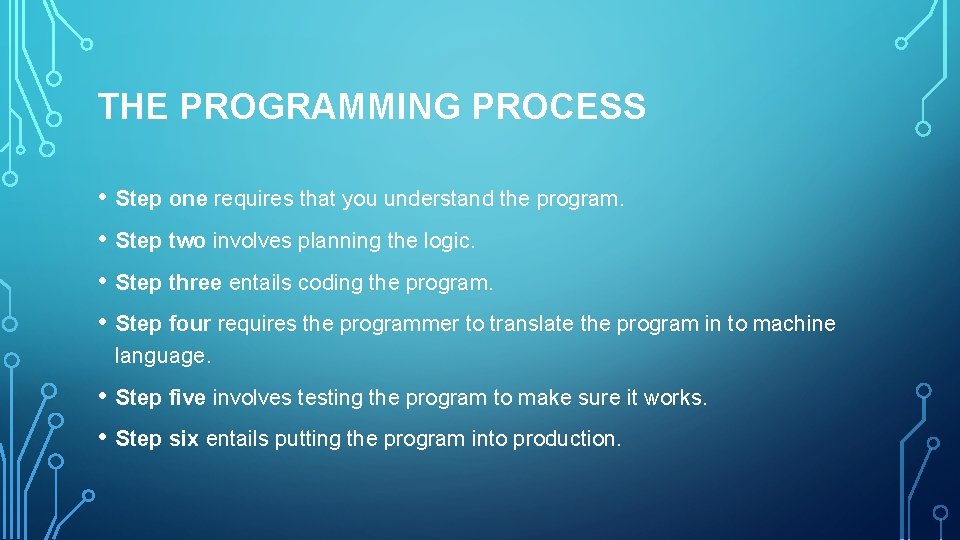 THE PROGRAMMING PROCESS

• Step one requires that you understand the program.

• Step two involves planning the logic.

• Step three entails coding the program.

• Step four requires the programmer to translate the program in to machine language.

• Step five involves testing the program to make sure it works.

• Step six entails putting the program into production.